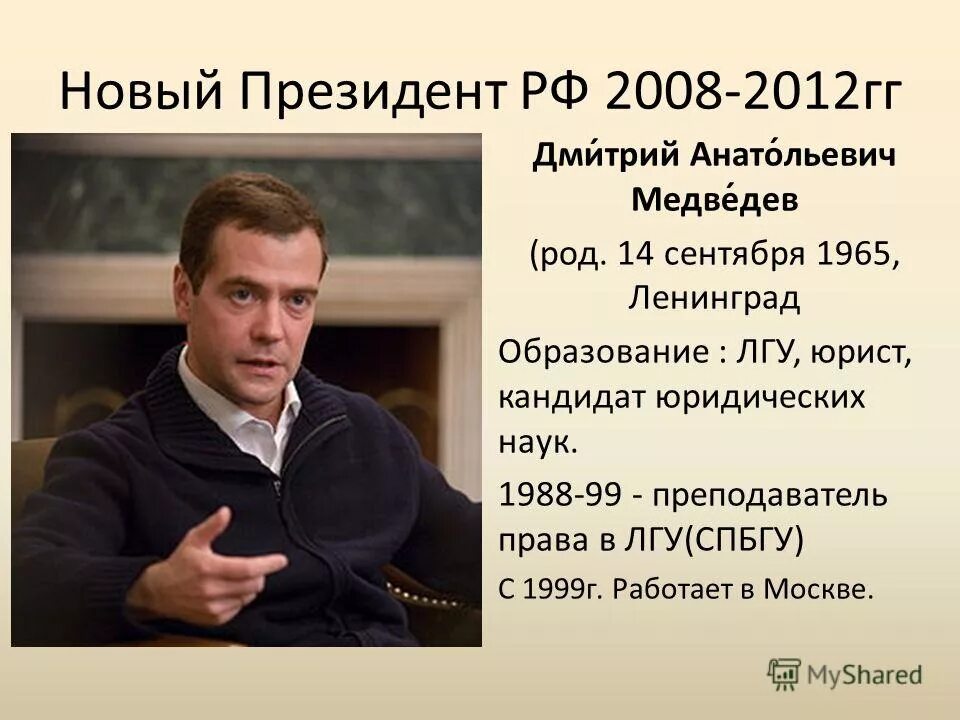 Новый Президент РФ 2008-2012гг

Дми́трий Анато́льевич Медве́дев

(род. 14 сентября 1965, Ленинград

Образование : ЛГУ, юрист, кандидат юридических наук.

1988-99 - преподаватель права в ЛГУ(СПБГУ)

С 1999г. Работает в Москве.

MyShared